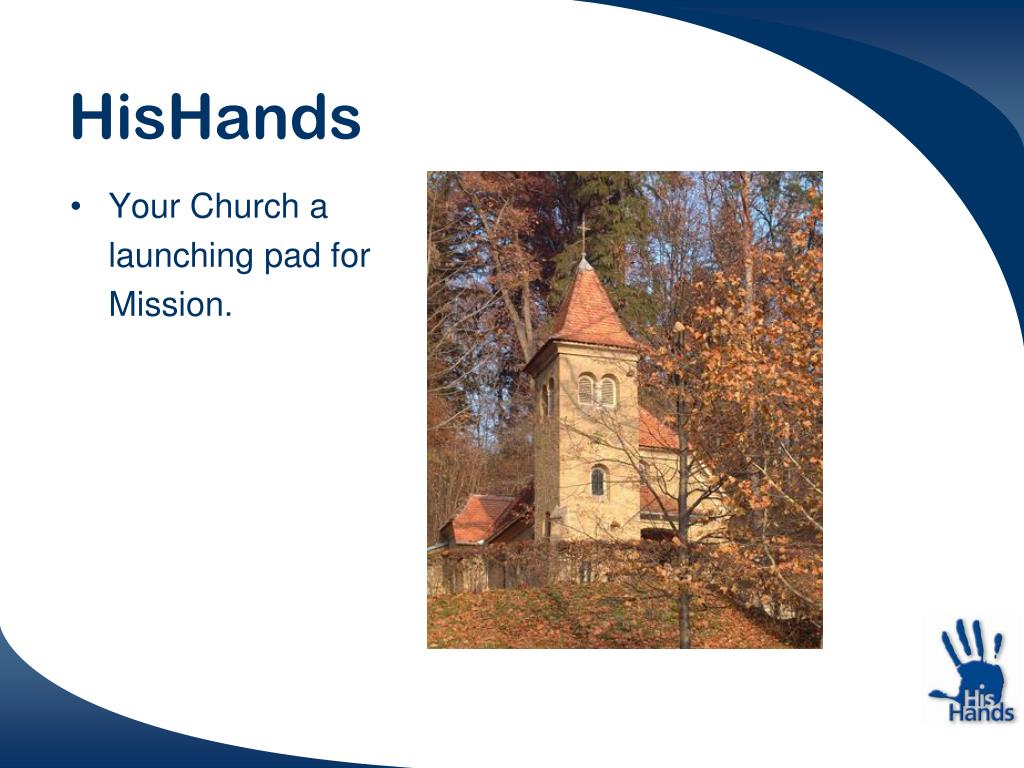 HisHands

• Your Church a launching pad for Mission.

His Hands